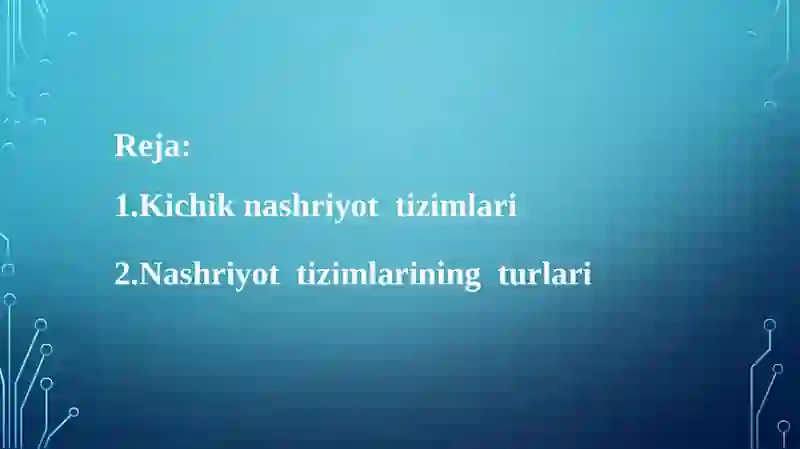 Reja:

1.Kichik nashriyot tizimlari

2.Nashriyot tizimlarining turlari